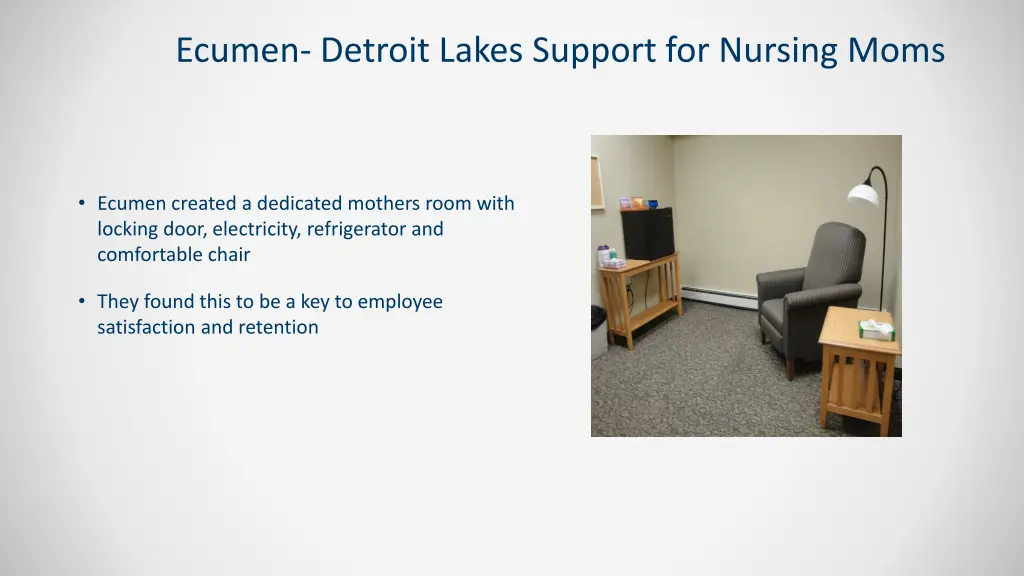 Ecumen- Detroit Lakes Support for Nursing Moms

• Ecumen created a dedicated mothers room with locking door, electricity, refrigerator and comfortable chair

• They found this to be a key to employee satisfaction and retention